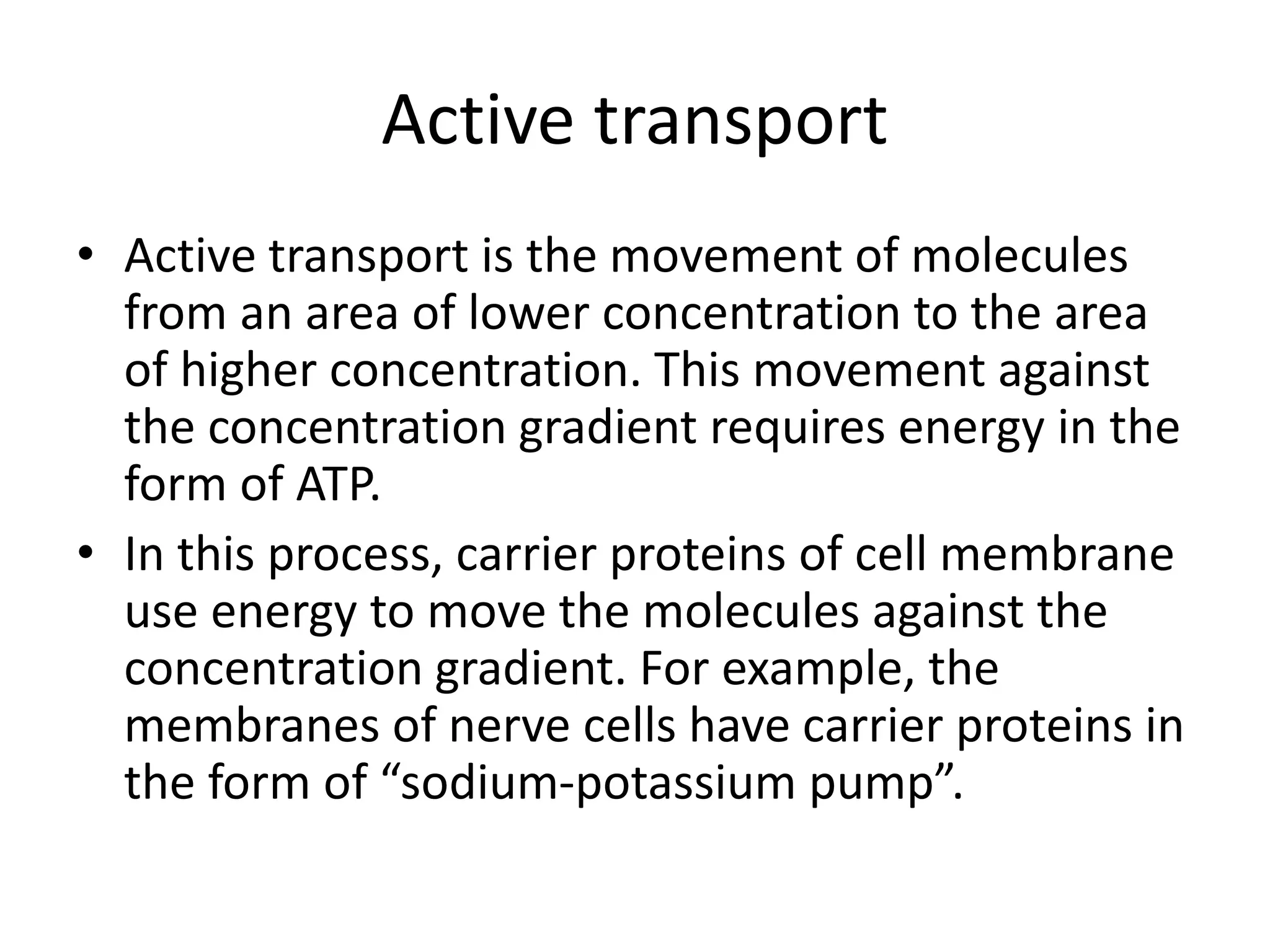 Active transport

• Active transport is the movement of molecules from an area of lower concentration to the area of higher concentration. This movement against the concentration gradient requires energy in the form of ATP.

• In this process, carrier proteins of cell membrane use energy to move the molecules against the concentration gradient. For example, the membranes of nerve cells have carrier proteins in the form of “sodium-potassium pump”.